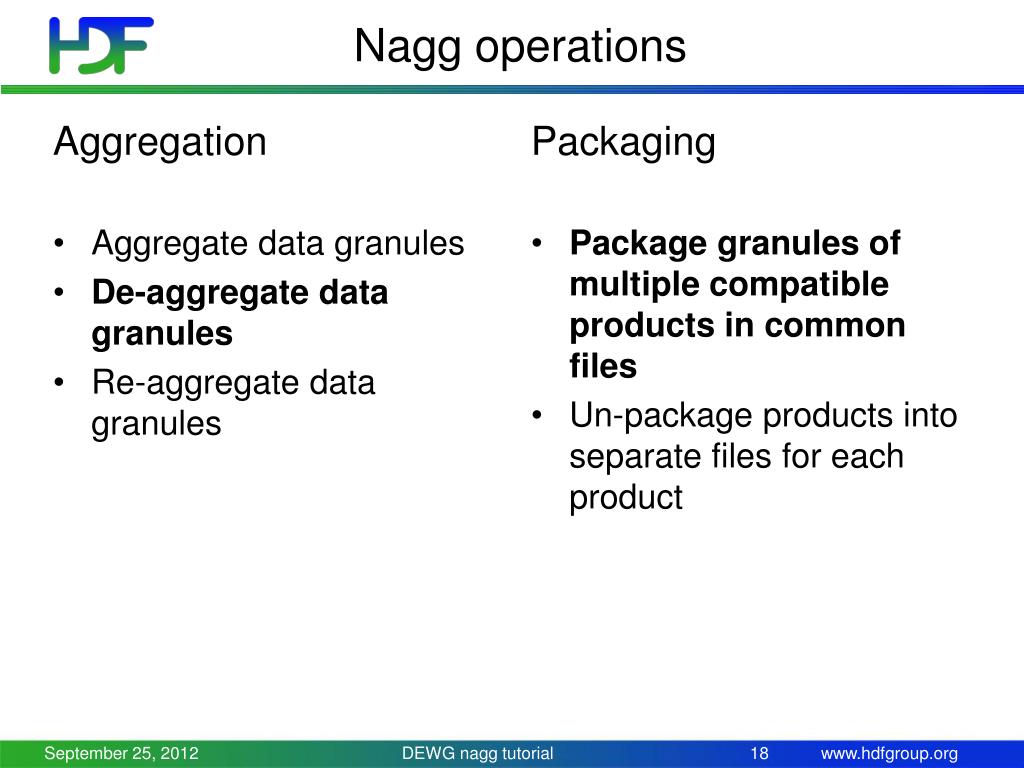 HDF

Nagg operations

Aggregation

• Aggregate data granules
• De-aggregate data granules
• Re-aggregate data granules

Packaging

• Package granules of multiple compatible products in common files
• Un-package products into separate files for each product

September 25, 2012 DEWG nagg tutorial 18 www.hdfgroup.org